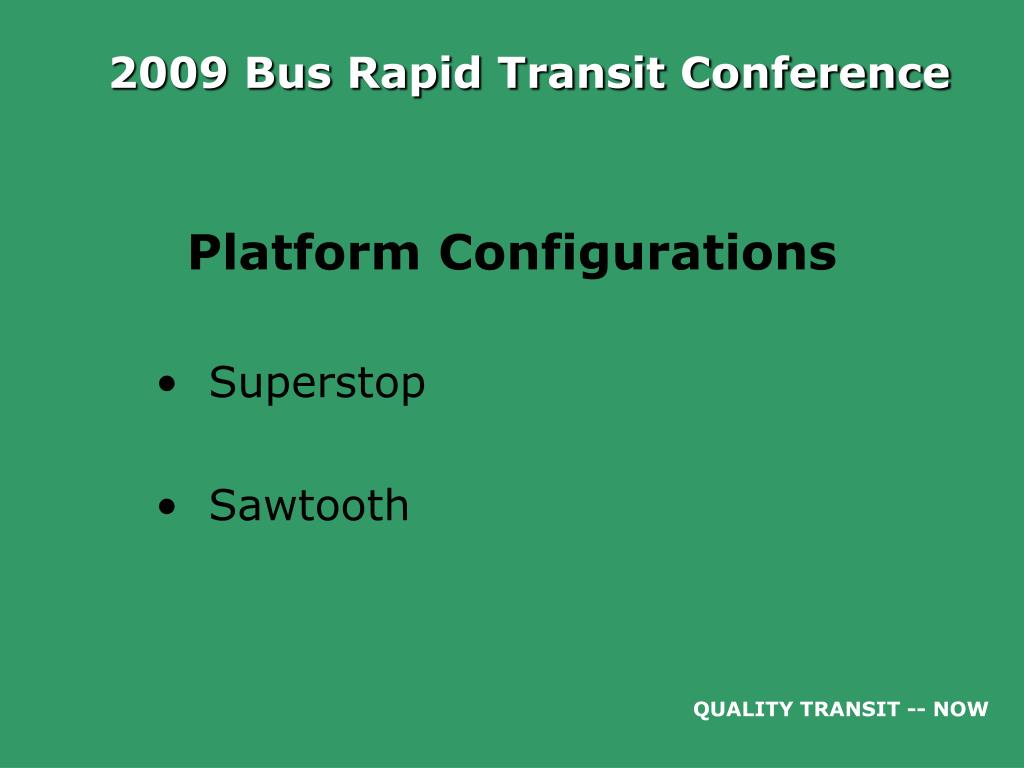 2009 Bus Rapid Transit Conference

Platform Configurations

• Superstop

• Sawtooth

QUALITY TRANSIT -- NOW